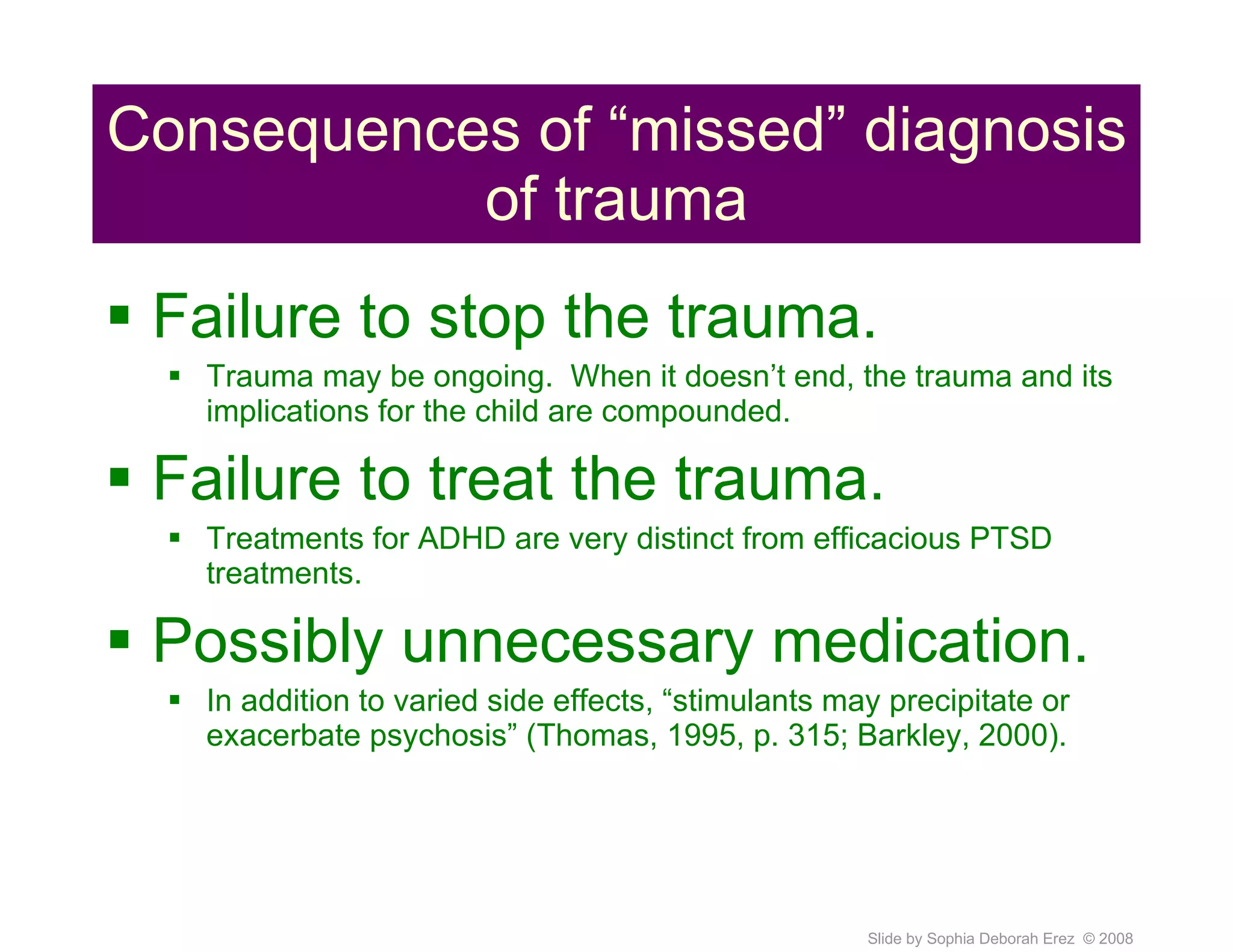 Consequences of “missed” diagnosis of trauma

▪ Failure to stop the trauma.

▪ Trauma may be ongoing.  When it doesn’t end, the trauma and its implications for the child are compounded.

▪ Failure to treat the trauma.

▪ Treatments for ADHD are very distinct from efficacious PTSD treatments.

▪ Possibly unnecessary medication.

▪ In addition to varied side effects, “stimulants may precipitate or exacerbate psychosis” (Thomas, 1995, p. 315; Barkley, 2000).

Slide by Sophia Deborah Erez © 2008